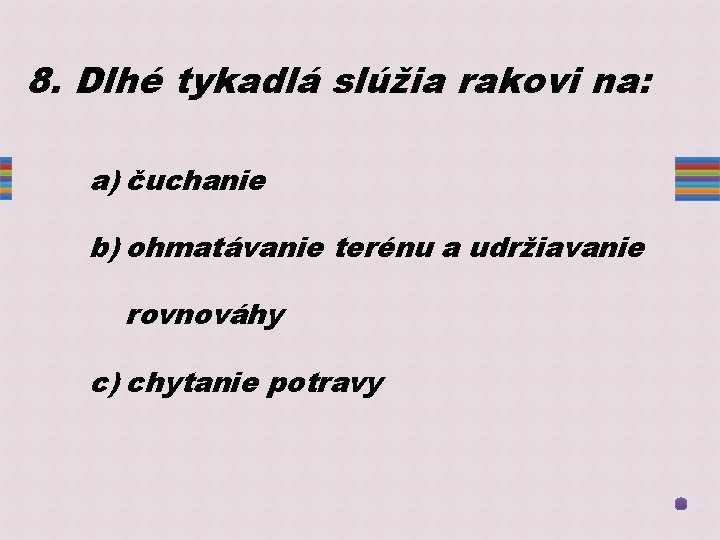 8. Dlhé tykadlá slúžia rakovi na:

a) čuchanie

b) ohmatávanie terénu a udržiavanie rovnováhy

c) chytanie potravy